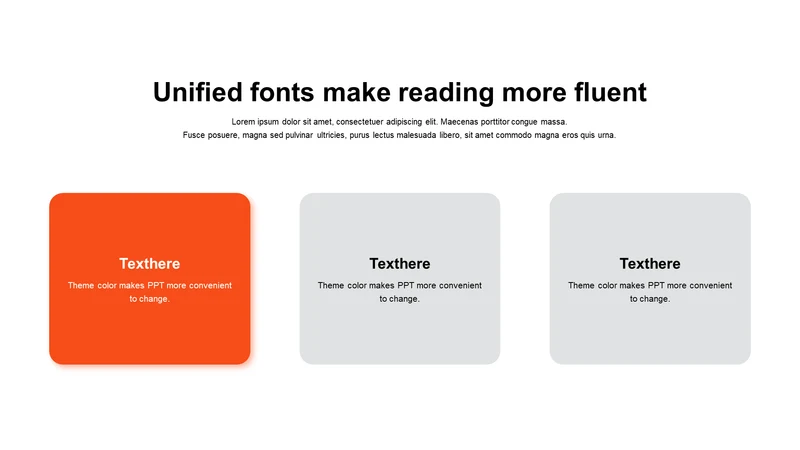 Unified fonts make reading more fluent

Lorem ipsum dolor sit amet, consectetuer adipiscing elit. Maecenas porttitor congue massa. Fusce posuere, magna sed pulvinar ultricies, purus lectus malesuada libero, sit amet commodo magna eros quis urna.

Texthere

Theme color makes PPT more convenient to change.

Texthere

Theme color makes PPT more convenient to change.

Texthere

Theme color makes PPT more convenient to change.